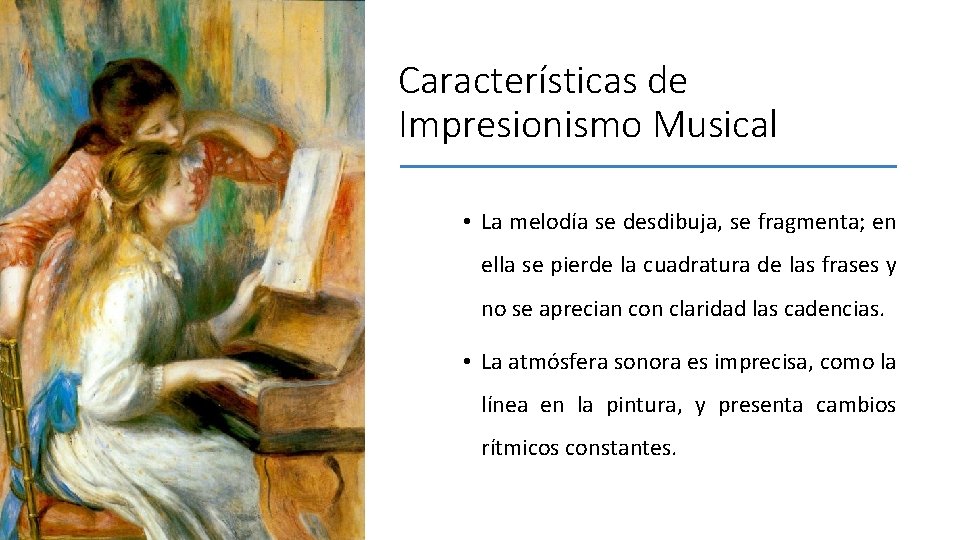 Características de Impresionismo Musical

• La melodía se desdibuja, se fragmenta; en ella se pierde la cuadratura de las frases y no se aprecian con claridad las cadencias.

• La atmósfera sonora es imprecisa, como la línea en la pintura, y presenta cambios rítmicos constantes.